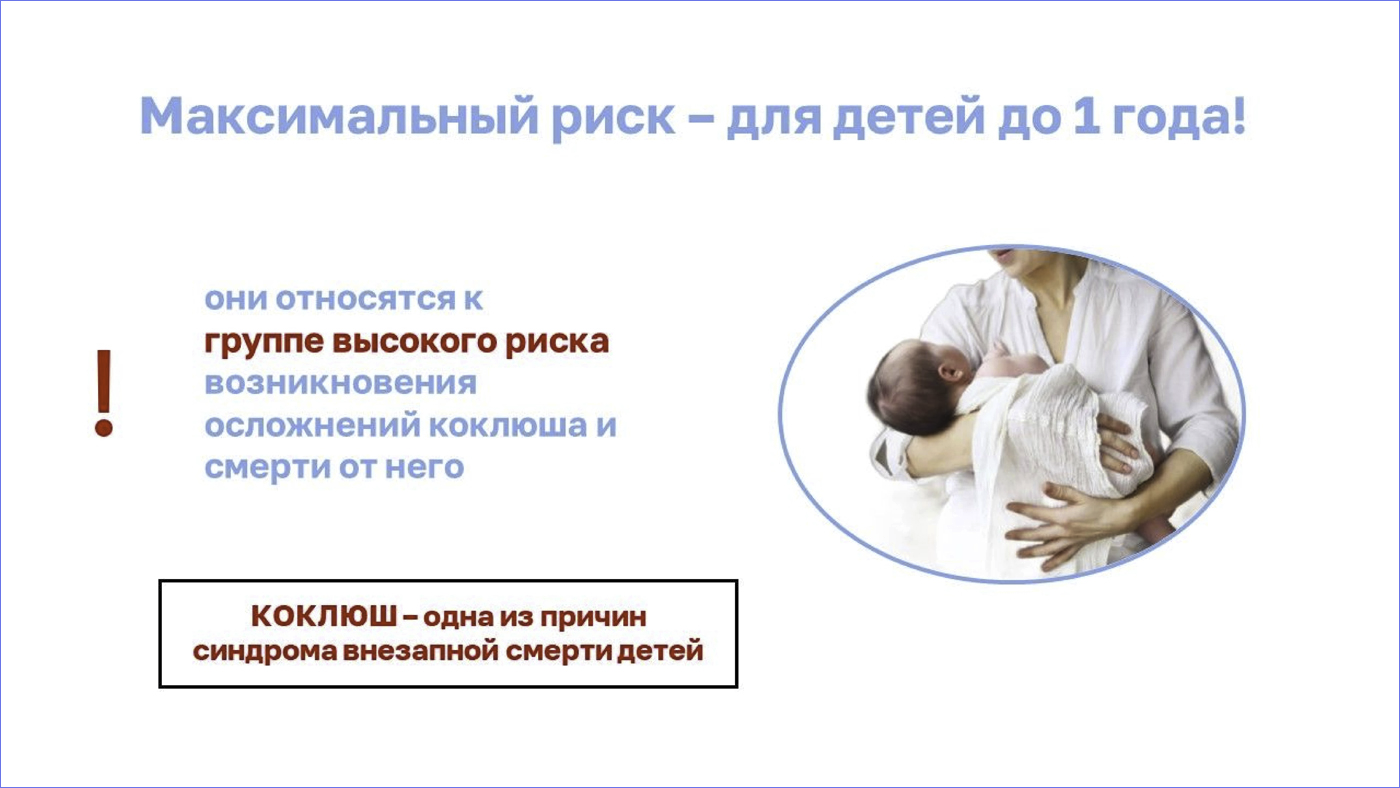 Максимальный риск – для детей до 1 года!

!

они относятся к группе высокого риска возникновения осложнений коклюша и смерти от него

КОКЛЮШ – одна из причин синдрома внезапной смерти детей